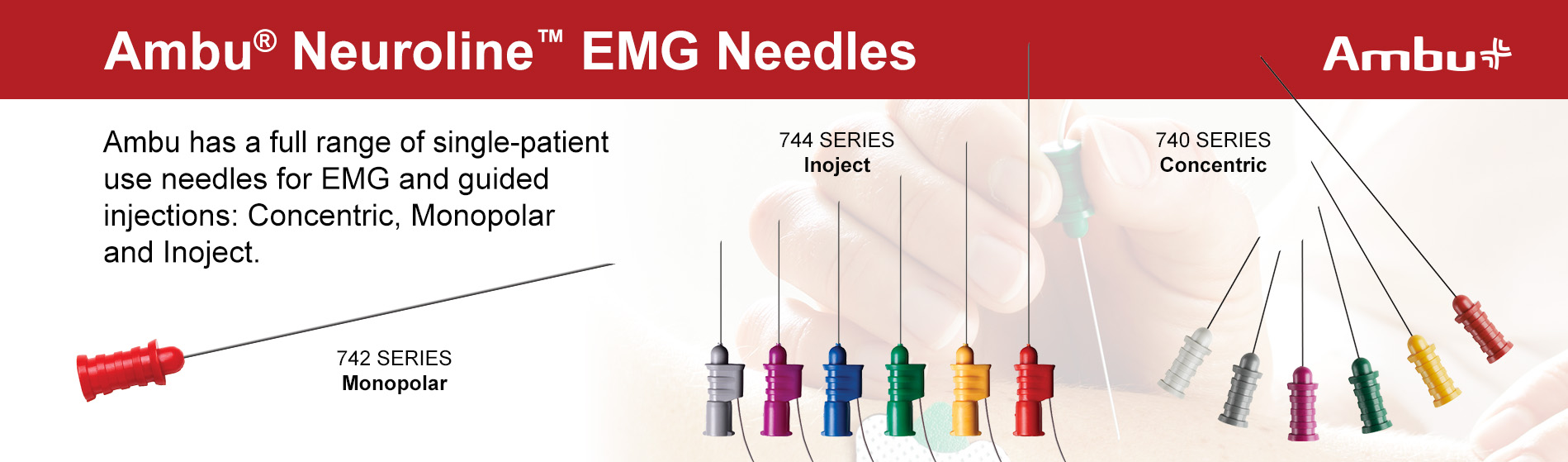 Ambu® Neuroline™ EMG Needles

Ambu

Ambu has a full range of single-patient use needles for EMG and guided injections: Concentric, Monopolar and Inoject.

744 SERIES
Inoject

740 SERIES
Concentric

742 SERIES
Monopolar